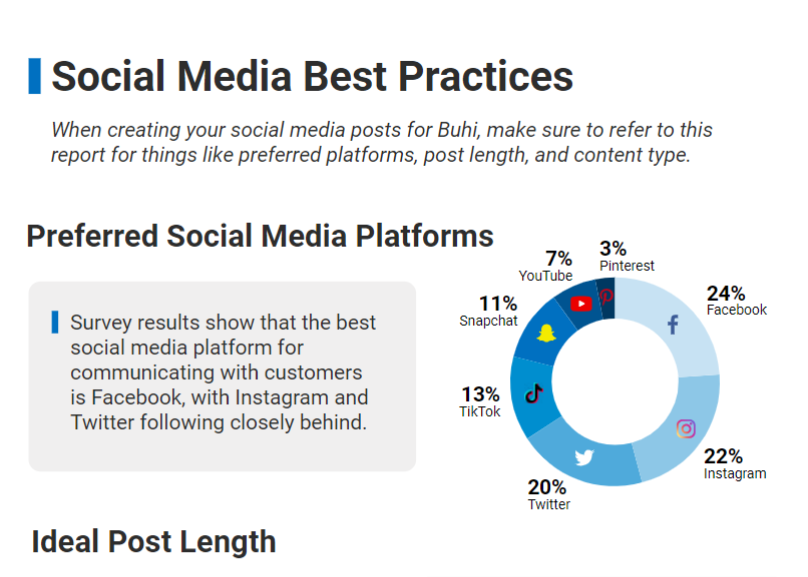 Social Media Best Practices

When creating your social media posts for Buhi, make sure to refer to this report for things like preferred platforms, post length, and content type.

Preferred Social Media Platforms

Survey results show that the best social media platform for communicating with customers is Facebook, with Instagram and Twitter following closely behind.

7%
YouTube

3%
Pinterest

24%
Facebook

11%
Snapchat

13%
TikTok

22%
Instagram

20%
Twitter

Ideal Post Length